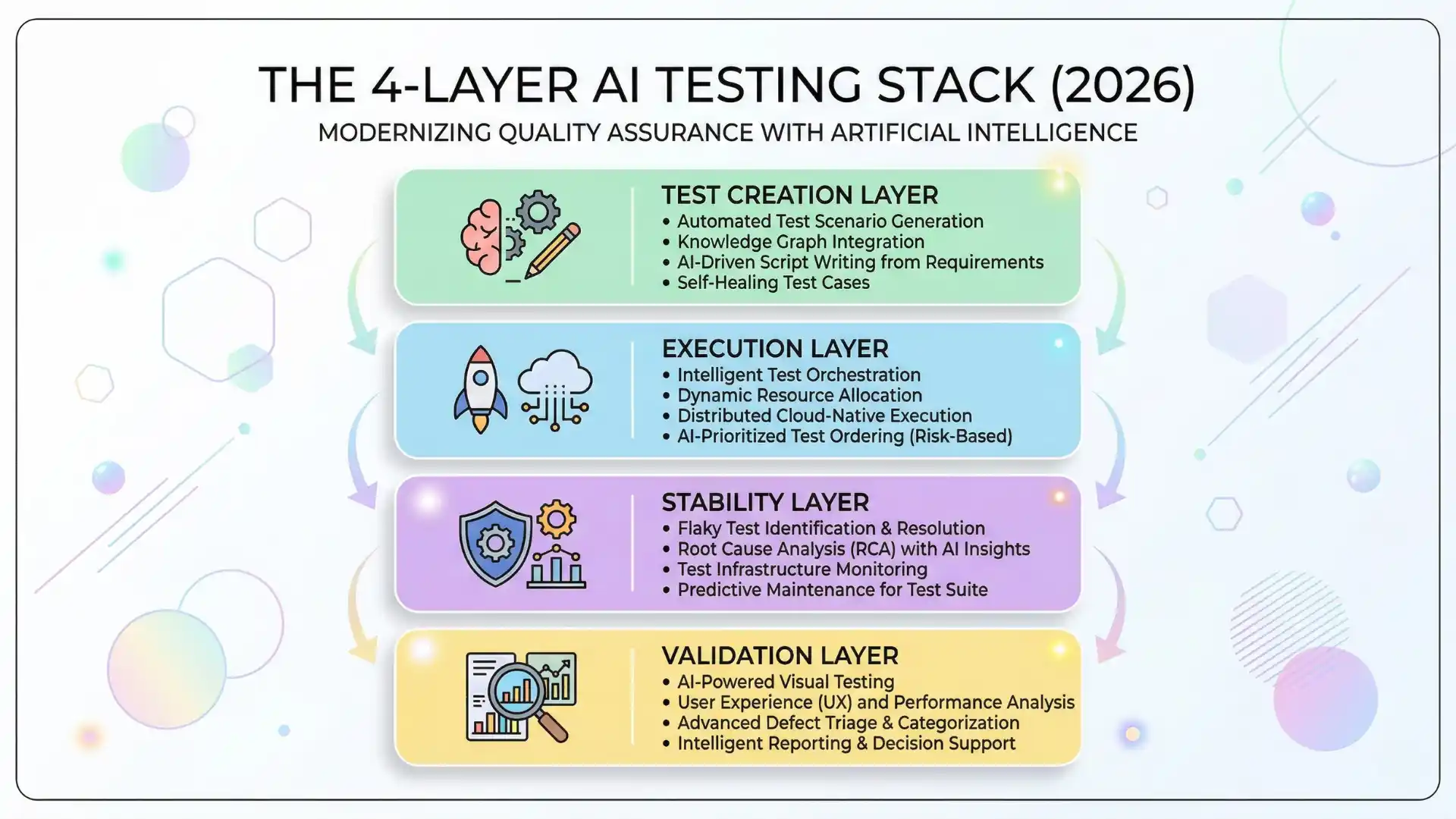 THE 4-LAYER AI TESTING STACK (2026)
MODERNIZING QUALITY ASSURANCE WITH ARTIFICIAL INTELLIGENCE

TEST CREATION LAYER
• Automated Test Scenario Generation
• Knowledge Graph Integration
• AI-Driven Script Writing from Requirements
• Self-Healing Test Cases

EXECUTION LAYER
• Intelligent Test Orchestration
• Dynamic Resource Allocation
• Distributed Cloud-Native Execution
• AI-Prioritized Test Ordering (Risk-Based)

STABILITY LAYER
• Flaky Test Identification & Resolution
• Root Cause Analysis (RCA) with AI Insights
• Test Infrastructure Monitoring
• Predictive Maintenance for Test Suite

VALIDATION LAYER
• AI-Powered Visual Testing
• User Experience (UX) and Performance Analysis
• Advanced Defect Triage & Categorization
• Intelligent Reporting & Decision Support